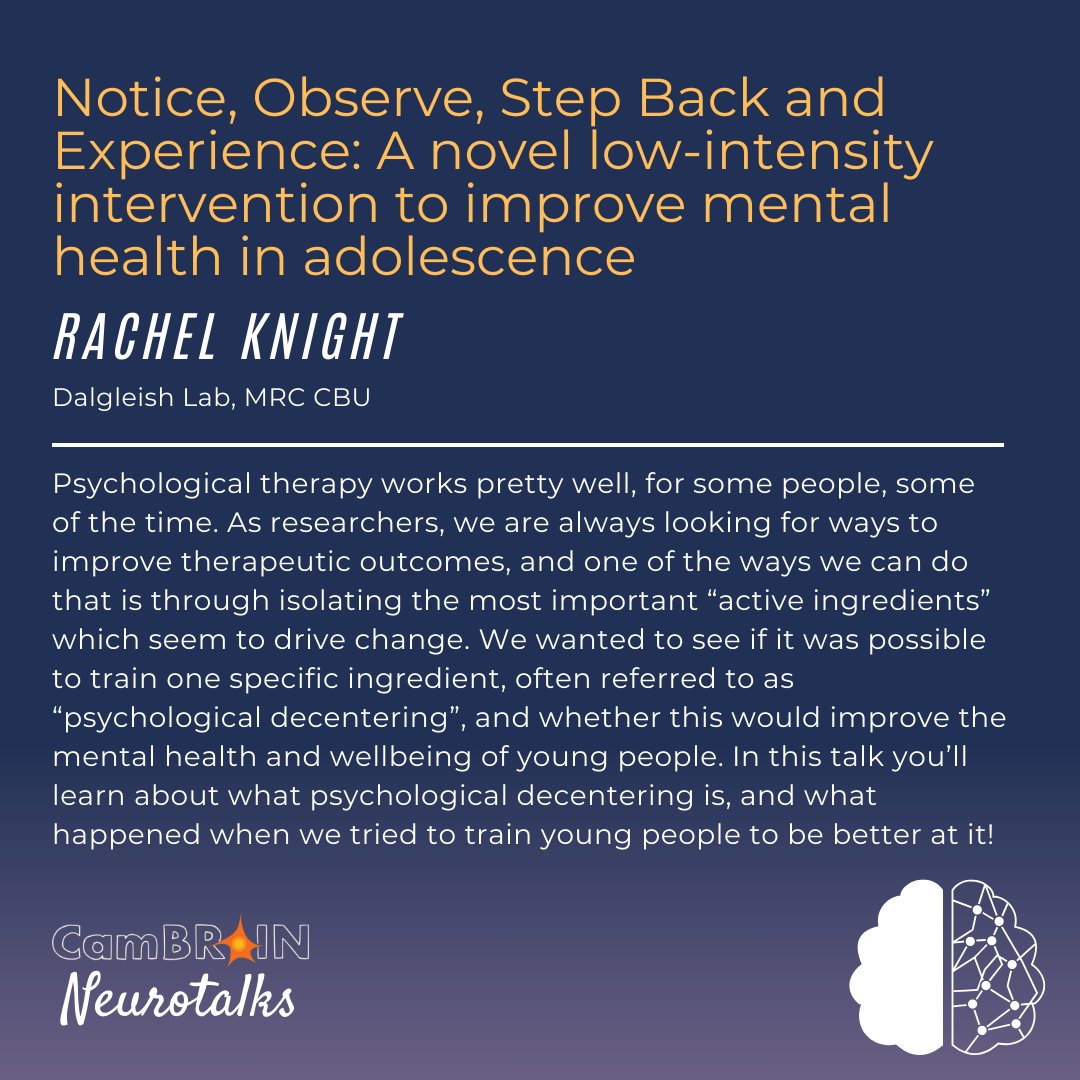 Notice, Observe, Step Back and Experience: A novel low-intensity intervention to improve mental health in adolescence

RACHEL KNIGHT

Dalgleish Lab, MRC CBU

Psychological therapy works pretty well, for some people, some of the time. As researchers, we are always looking for ways to improve therapeutic outcomes, and one of the ways we can do that is through isolating the most important “active ingredients” which seem to drive change. We wanted to see if it was possible to train one specific ingredient, often referred to as “psychological decentering”, and whether this would improve the mental health and wellbeing of young people. In this talk you’ll learn about what psychological decentering is, and what happened when we tried to train young people to be better at it!

CamBRAIN
Neurotalks